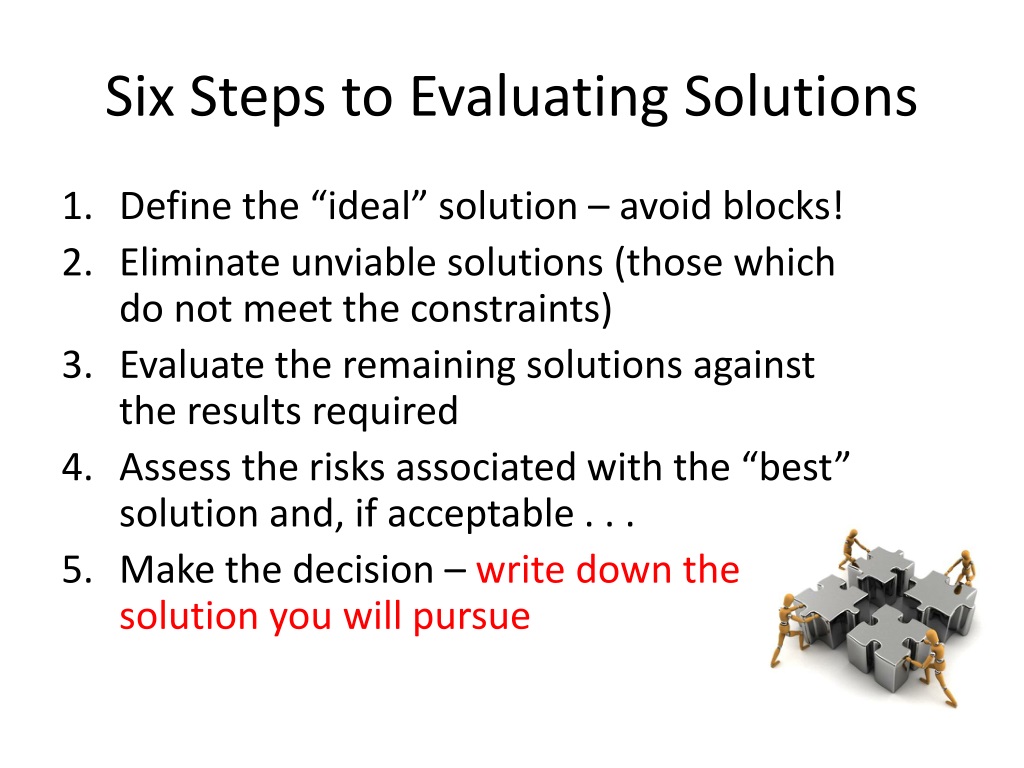 Six Steps to Evaluating Solutions

1. Define the “ideal” solution – avoid blocks!
2. Eliminate unviable solutions (those which do not meet the constraints)
3. Evaluate the remaining solutions against the results required
4. Assess the risks associated with the “best” solution and, if acceptable . . .
5. Make the decision – write down the solution you will pursue